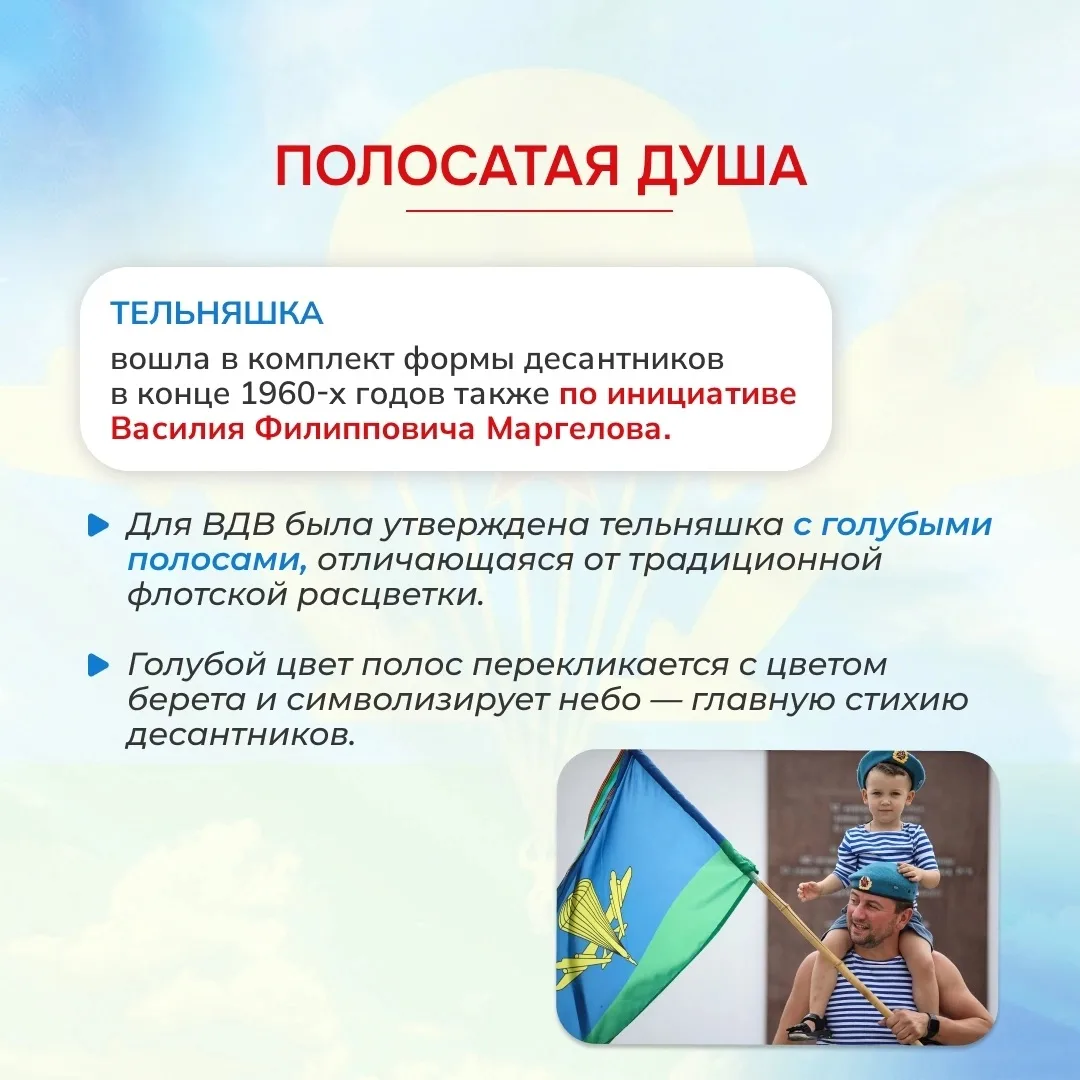 ПОЛОСАТАЯ ДУША

ТЕЛЬНЯШКА

вошла в комплект формы десантников в конце 1960-х годов также по инициативе Василия Филипповича Маргелова.

Для ВДВ была утверждена тельняшка с голубыми полосами, отличающаяся от традиционной флотской расцветки.

Голубой цвет полос перекликается с цветом берета и символизирует небо — главную стихию десантников.